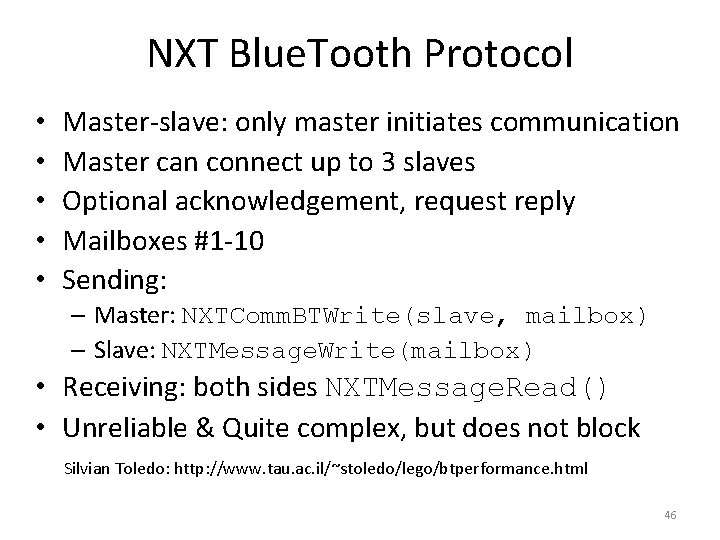 NXT BlueTooth Protocol

• Master-slave: only master initiates communication
• Master can connect up to 3 slaves
• Optional acknowledgement, request reply
• Mailboxes #1-10
• Sending:
– Master: NXTCommBTWrite(slave, mailbox)
– Slave: NXTMessageWrite(mailbox)
• Receiving: both sides NXTMessageRead()
• Unreliable & Quite complex, but does not block

Silvian Toledo: http://www.tau.ac.il/~stoledo/lego/btperformance.html

46